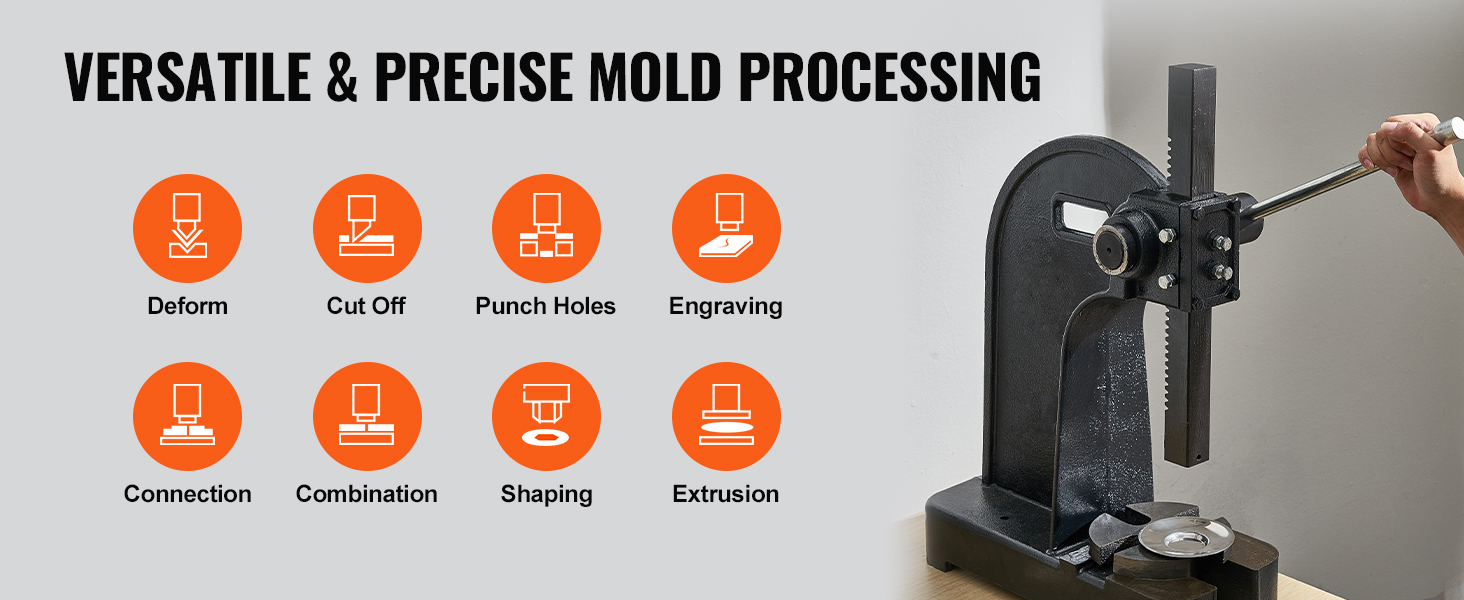 VERSATILE & PRECISE MOLD PROCESSING

Deform

Cut Off

Punch Holes

Engraving

Connection

Combination

Shaping

Extrusion